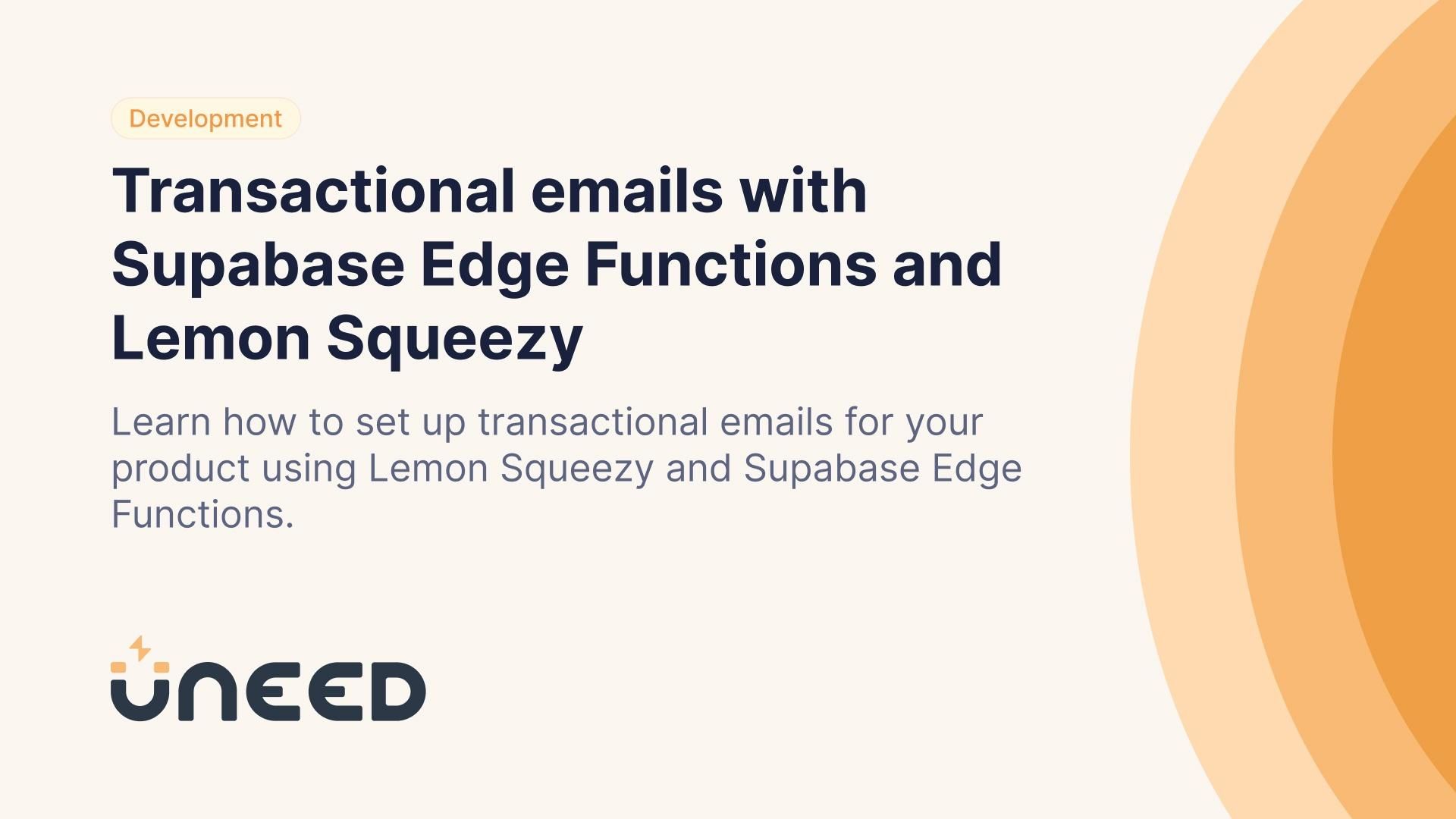 Development

Transactional emails with Supabase Edge Functions and Lemon Squeezy

Learn how to set up transactional emails for your product using Lemon Squeezy and Supabase Edge Functions.

UNEED